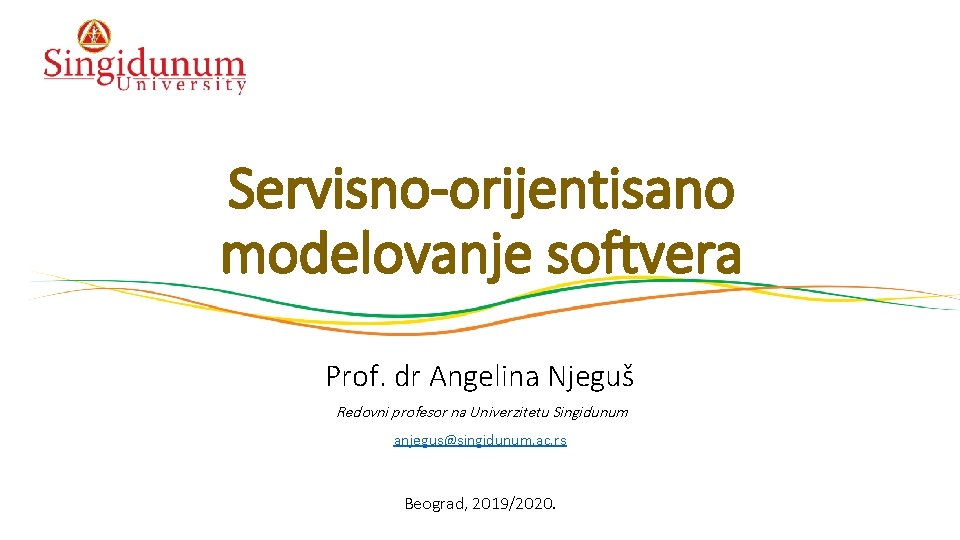 Singidunum
University

Servisno-orijentisano modelovanje softvera

Prof. dr Angelina Njeguš

Redovni profesor na Univerzitetu Singidunum

anjegus@singidunum.ac.rs

Beograd, 2019/2020.